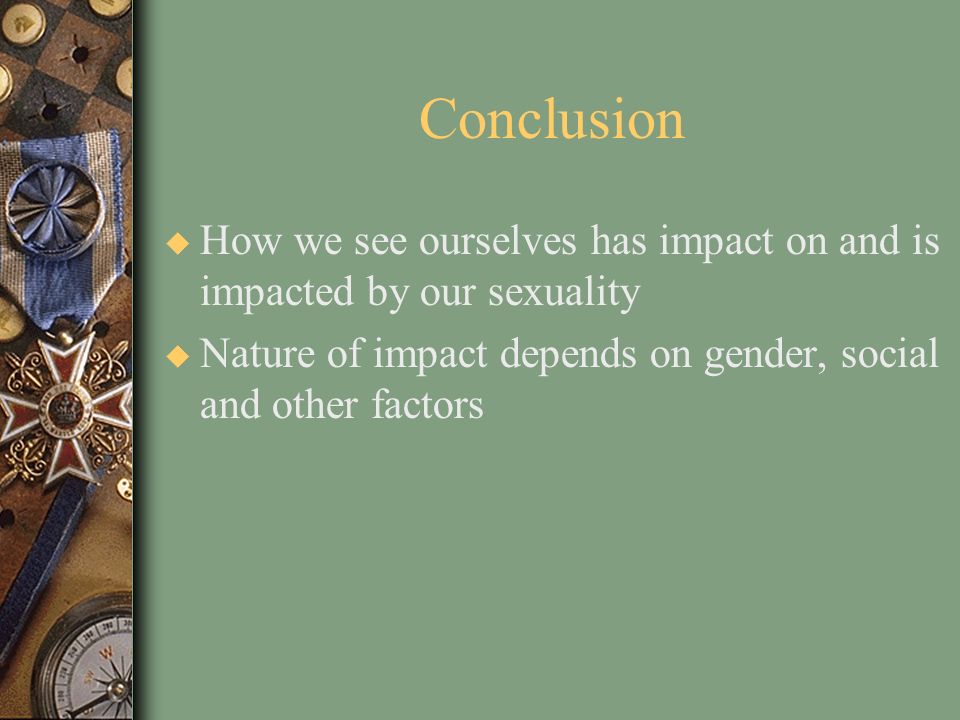 Conclusion

◆ How we see ourselves has impact on and is impacted by our sexuality

◆ Nature of impact depends on gender, social and other factors